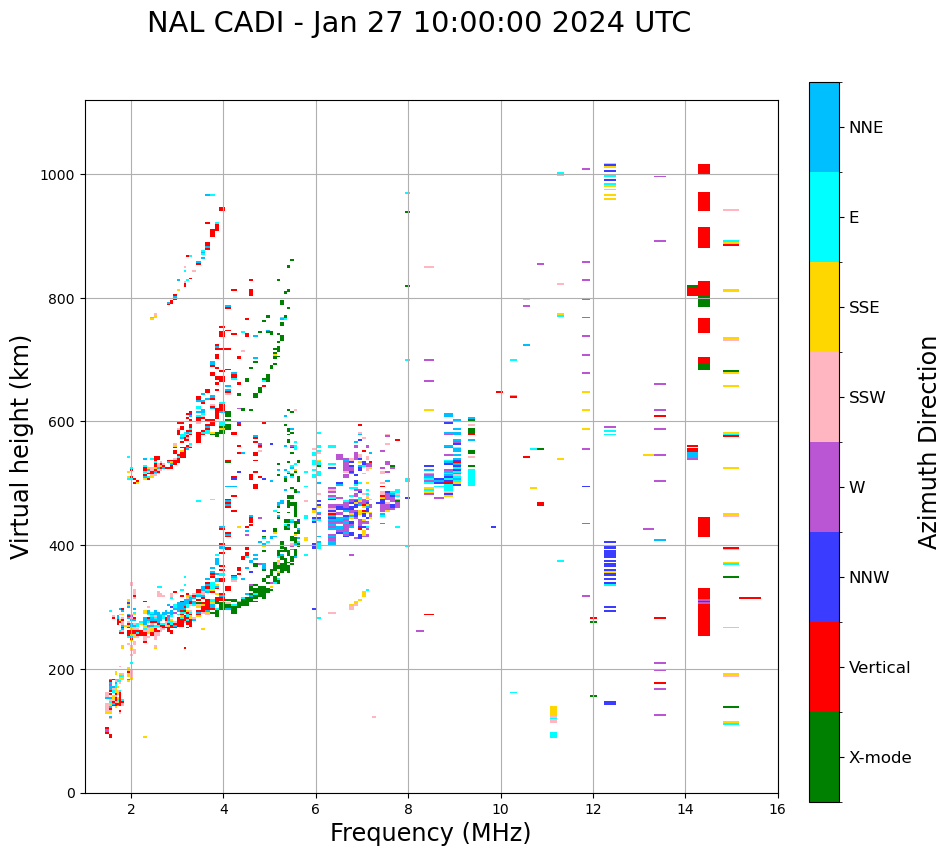 NAL CADI - Jan 27 10:00:00 2024 UTC

Virtual height (km)

1000
800
600
400
200
0

2
4
6
8
10
12
14
16

Frequency (MHz)

NNE
E
SSE
SSW
W
NNW
Vertical
X-mode

Azimuth Direction